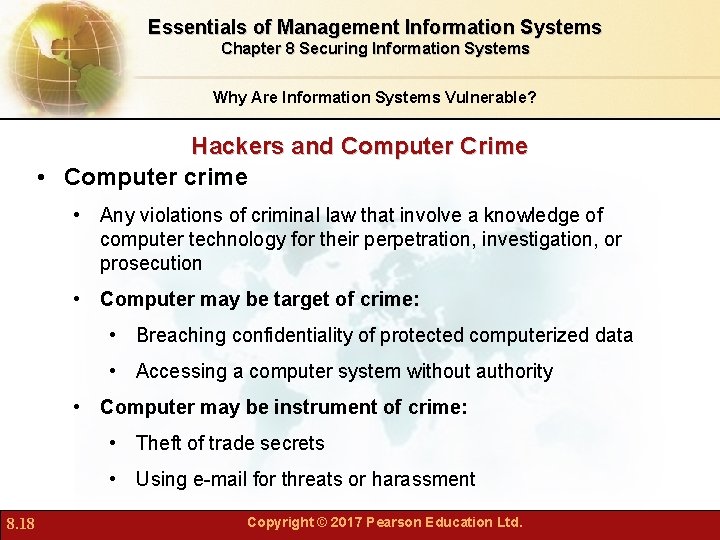 Essentials of Management Information Systems
Chapter 8 Securing Information Systems

Why Are Information Systems Vulnerable?

Hackers and Computer Crime

• Computer crime
 • Any violations of criminal law that involve a knowledge of computer technology for their perpetration, investigation, or prosecution
 • Computer may be target of crime:
  • Breaching confidentiality of protected computerized data
  • Accessing a computer system without authority
 • Computer may be instrument of crime:
  • Theft of trade secrets
  • Using e-mail for threats or harassment

8.18

Copyright © 2017 Pearson Education Ltd.